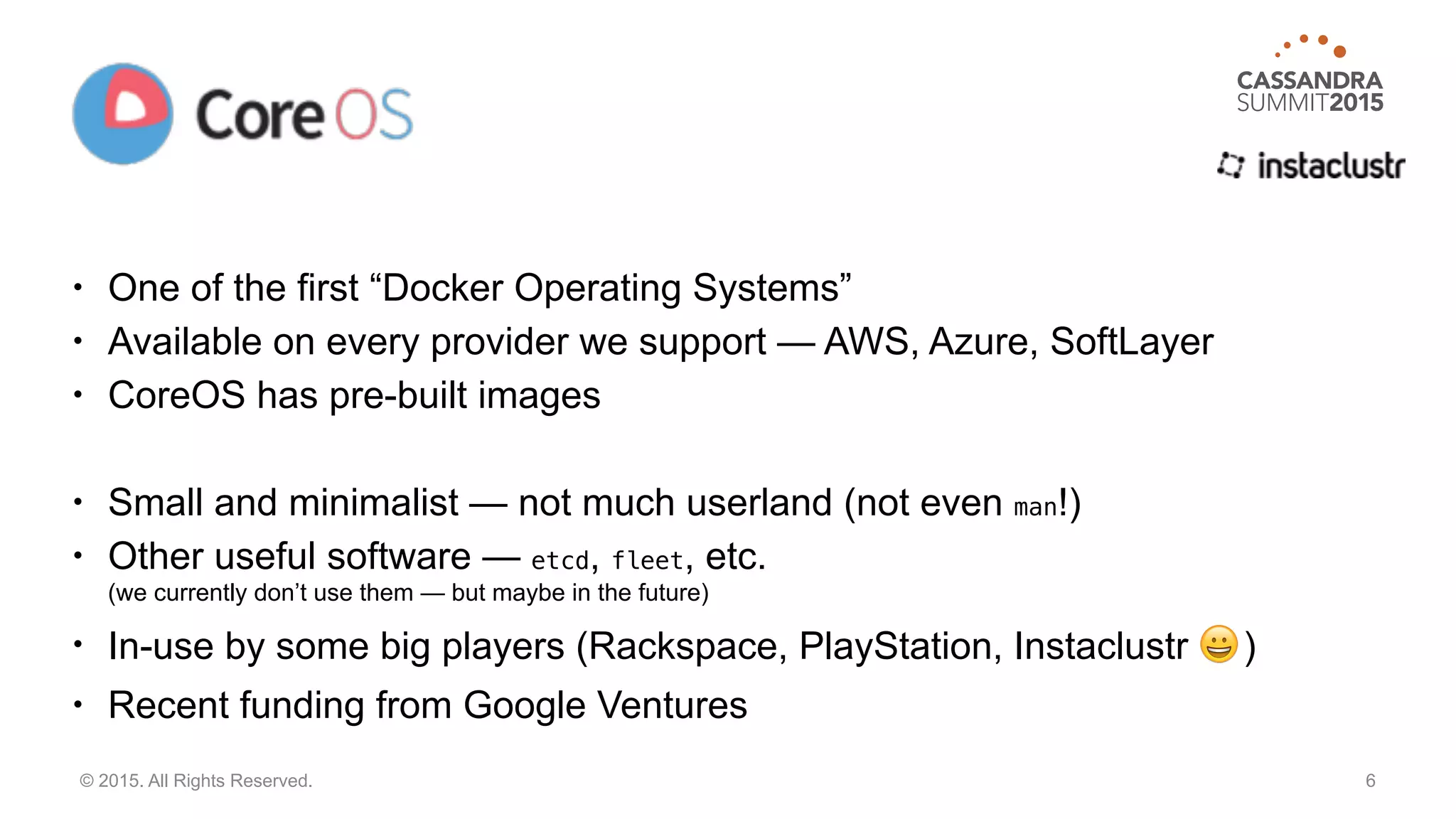 Core OS

CASSANDRA SUMMIT2015

instaclustr

• One of the first “Docker Operating Systems”
• Available on every provider we support — AWS, Azure, SoftLayer
• CoreOS has pre-built images

• Small and minimalist — not much userland (not even man!)
• Other useful software — etcd, fleet, etc.
(we currently don’t use them — but maybe in the future)
• In-use by some big players (Rackspace, PlayStation, Instaclustr 😀)
• Recent funding from Google Ventures

© 2015. All Rights Reserved.

6